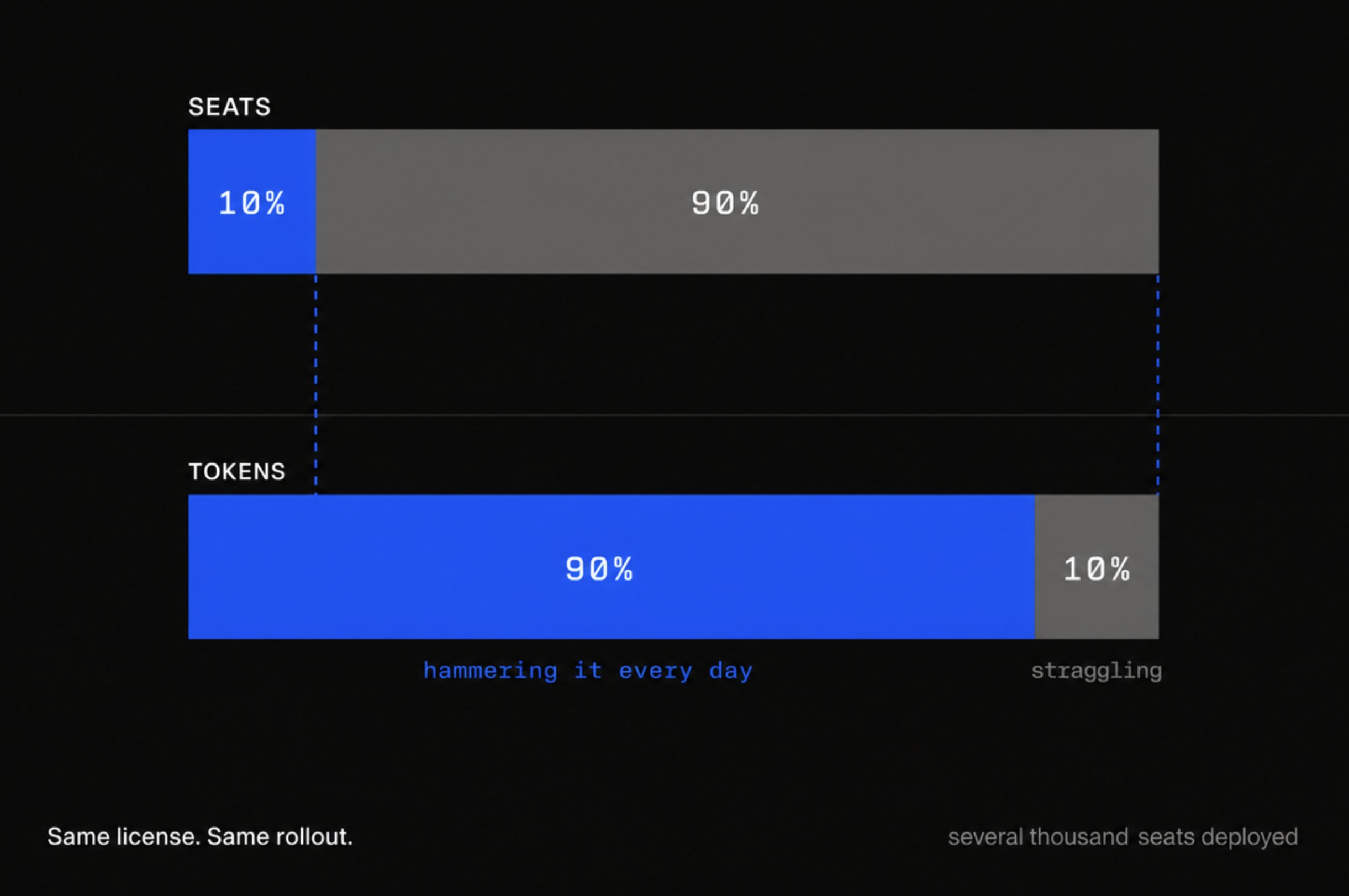 SEATS

10%

90%

TOKENS

90%

10%

hammering it every day

straggling

Same license. Same rollout.

several thousand seats deployed